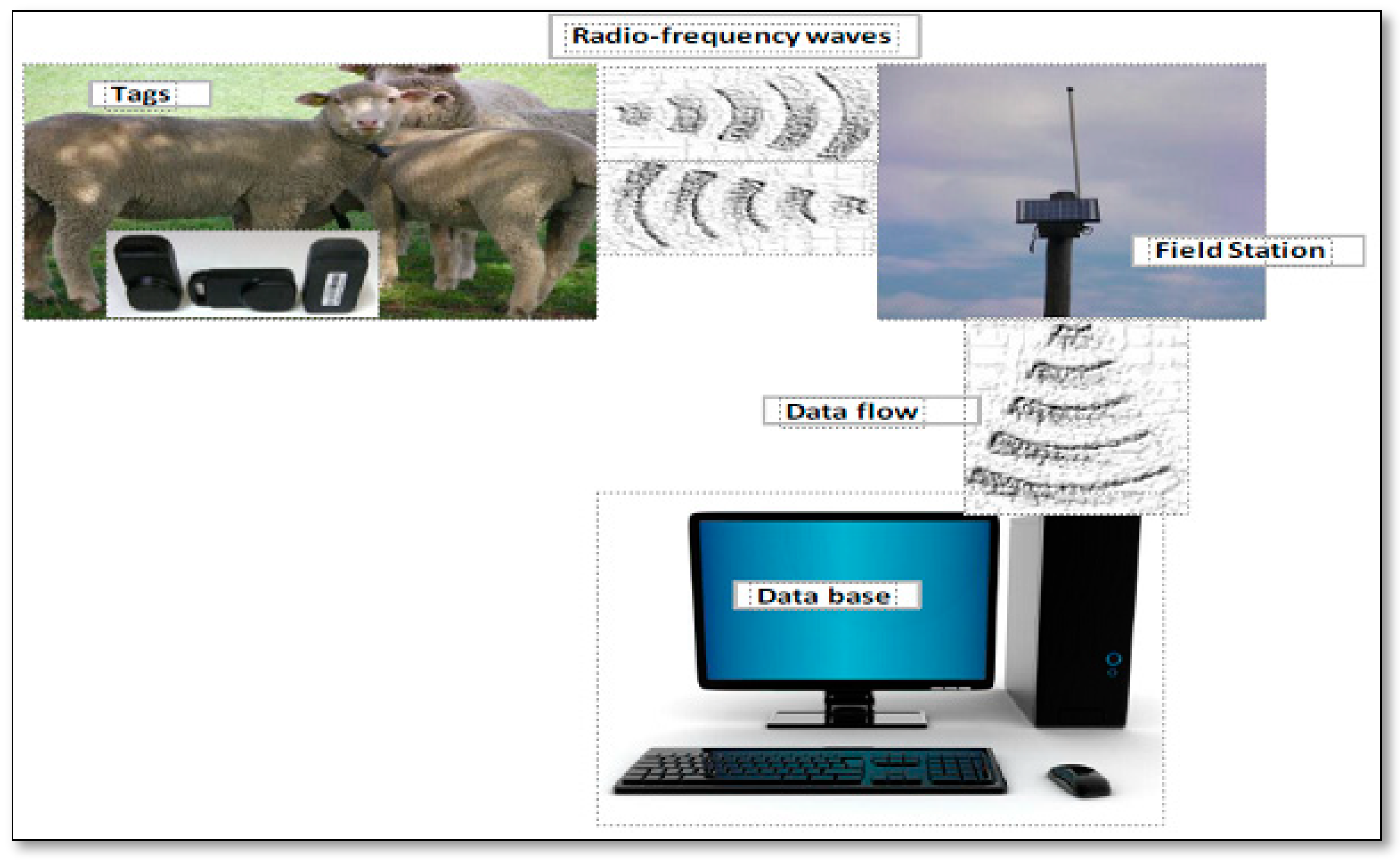 Radio-frequency waves

Tags

Field Station

Data flow

Data base